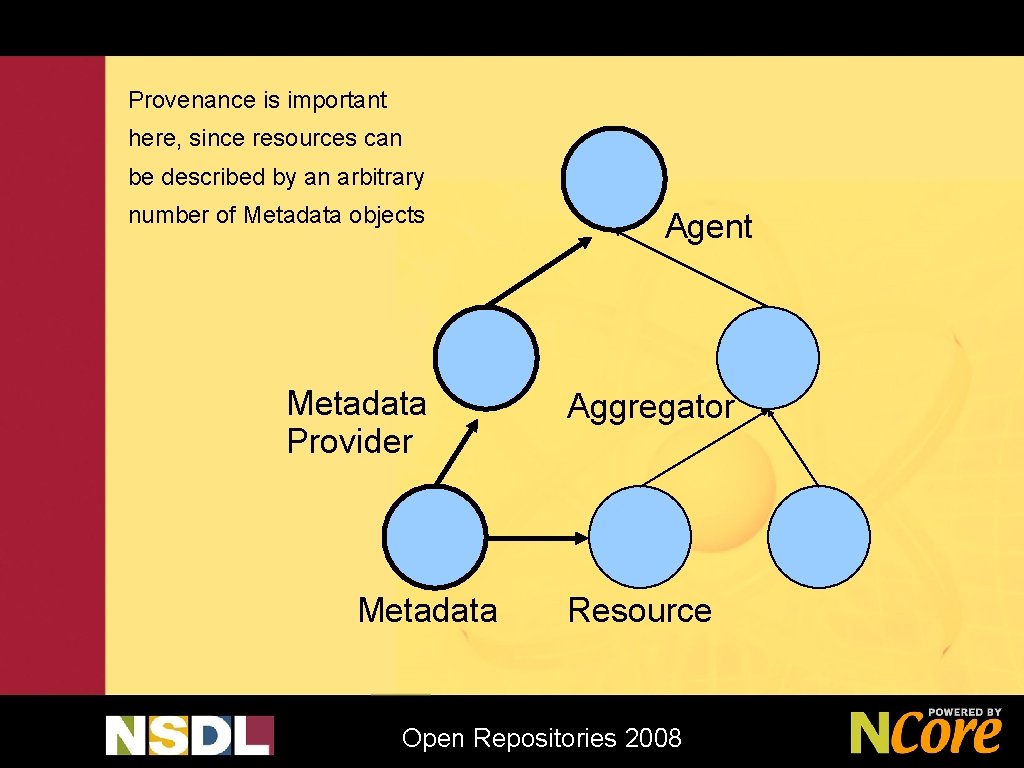 Provenance is important here, since resources can be described by an arbitrary number of Metadata objects

Agent

Metadata Provider

Aggregator

Metadata

Resource

NSDL

Open Repositories 2008

POWERED BY NCore